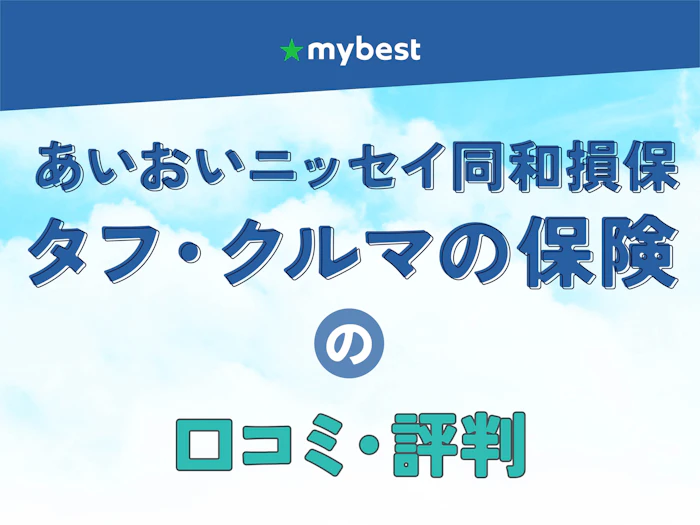 mybest

あいおいニッセイ同和損保
タフ・クルマの保険
の
口コミ・評判